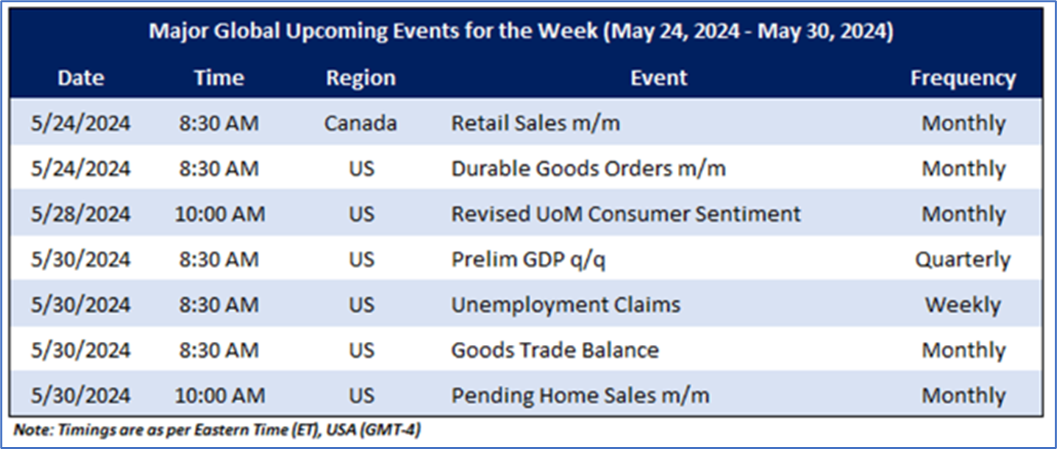 Major Global Upcoming Events for the Week (May 24, 2024 - May 30, 2024)

| Date | Time | Region | Event | Frequency |
|---|---|---|---|---|
| 5/24/2024 | 8:30 AM | Canada | Retail Sales m/m | Monthly |
| 5/24/2024 | 8:30 AM | US | Durable Goods Orders m/m | Monthly |
| 5/28/2024 | 10:00 AM | US | Revised UoM Consumer Sentiment | Monthly |
| 5/30/2024 | 8:30 AM | US | Prelim GDP q/q | Quarterly |
| 5/30/2024 | 8:30 AM | US | Unemployment Claims | Weekly |
| 5/30/2024 | 8:30 AM | US | Goods Trade Balance | Monthly |
| 5/30/2024 | 10:00 AM | US | Pending Home Sales m/m | Monthly |

Note: Timings are as per Eastern Time (ET), USA (GMT-4)